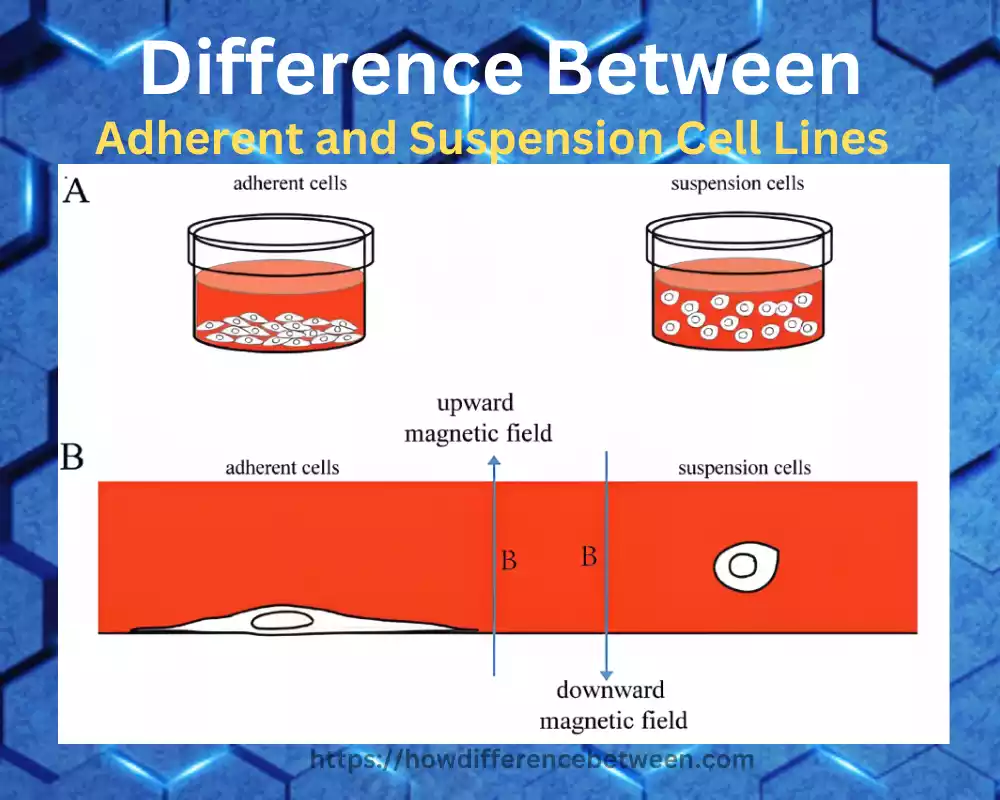 Difference Between
Adherent and Suspension Cell Lines

A
adherent cells
suspension cells

upward
magnetic field

B
adherent cells
suspension cells

B
B

downward
magnetic field

https://howdifferencebetween.com